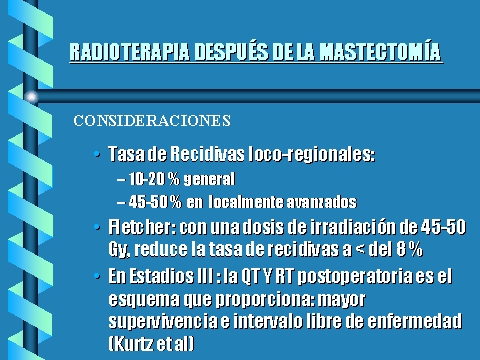 RADIOTERAPIA DESPUÉS DE LA MASTECTOMÍA

CONSIDERACIONES

• Tasa de Recidivas loco-regionales:
– 10-20 % general
– 45-50 % en localmente avanzados

• Fletcher: con una dosis de irradiación de 45-50 Gy, reduce la tasa de recidivas a < del 8 %

• En Estadios III : la QT Y RT postoperatoria es el esquema que proporciona: mayor supervivencia e intervalo libre de enfermedad (Kurtz et al)